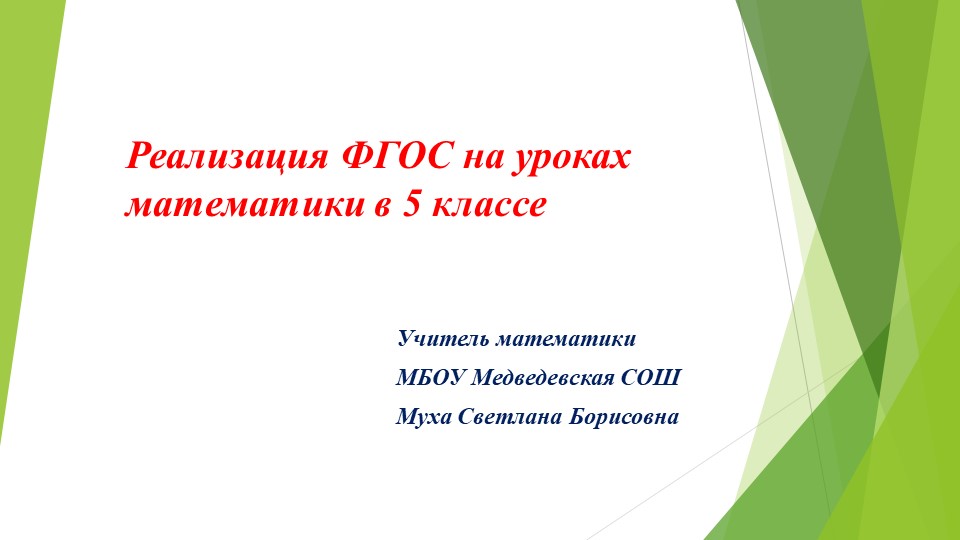 Реализация ФГОС на уроках математики в 5 классе

Учитель математики

МБОУ Медведевская СОШ

Муха Светлана Борисовна